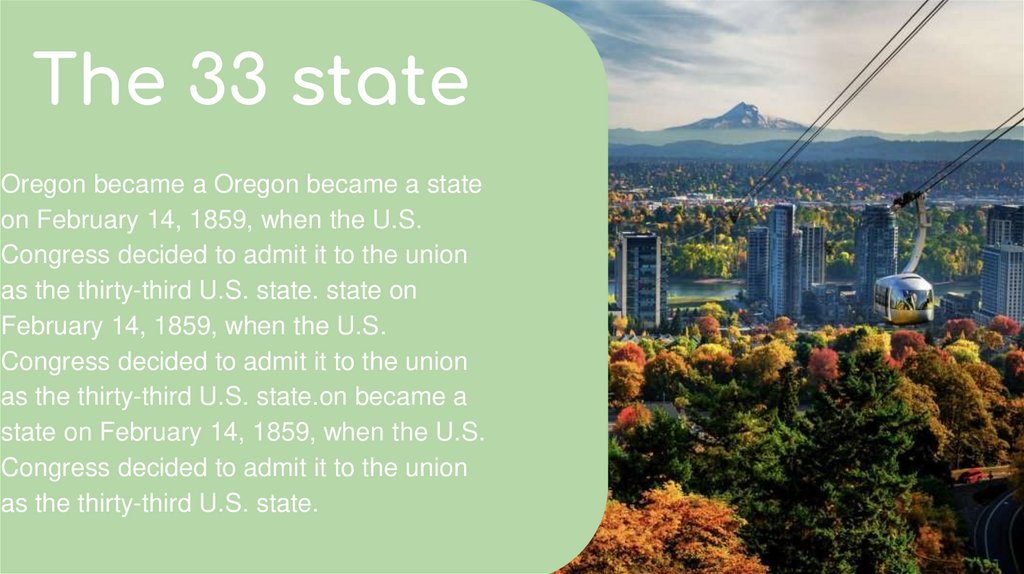 The 33 state

Oregon became a Oregon became a state on February 14, 1859, when the U.S. Congress decided to admit it to the union as the thirty-third U.S. state. state on February 14, 1859, when the U.S. Congress decided to admit it to the union as the thirty-third U.S. state.on became a state on February 14, 1859, when the U.S. Congress decided to admit it to the union as the thirty-third U.S. state.